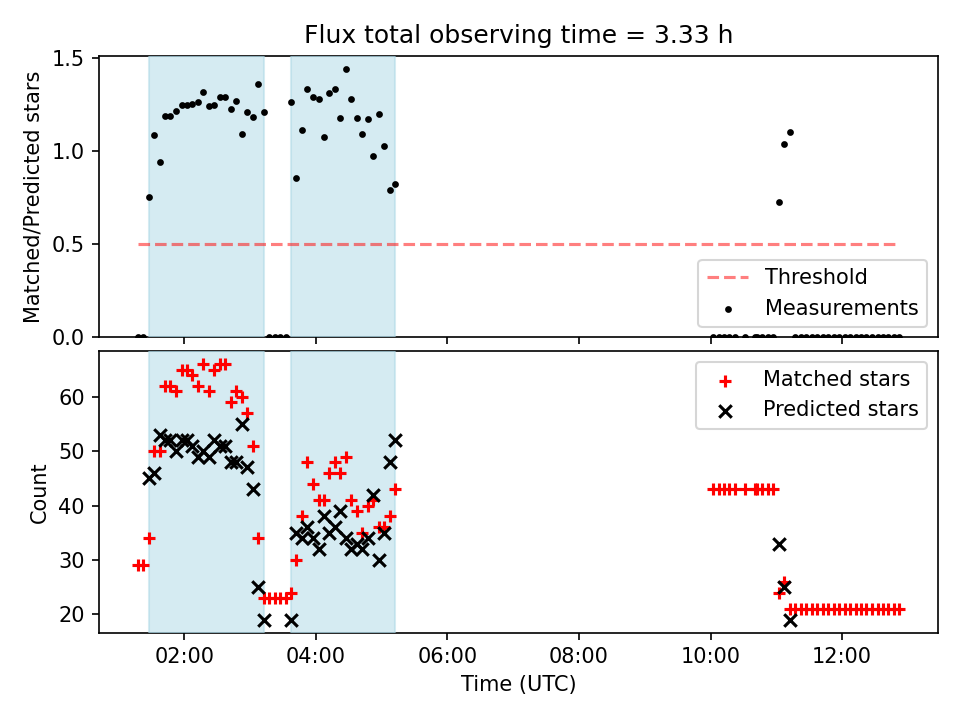 Flux total observing time = 3.33 h

Matched/Predicted stars

1.5
1.0
0.5
0.0

Threshold
Measurements

Count

60
50
40
30
20

Matched stars
Predicted stars

02:00
04:00
06:00
08:00
10:00
12:00

Time (UTC)